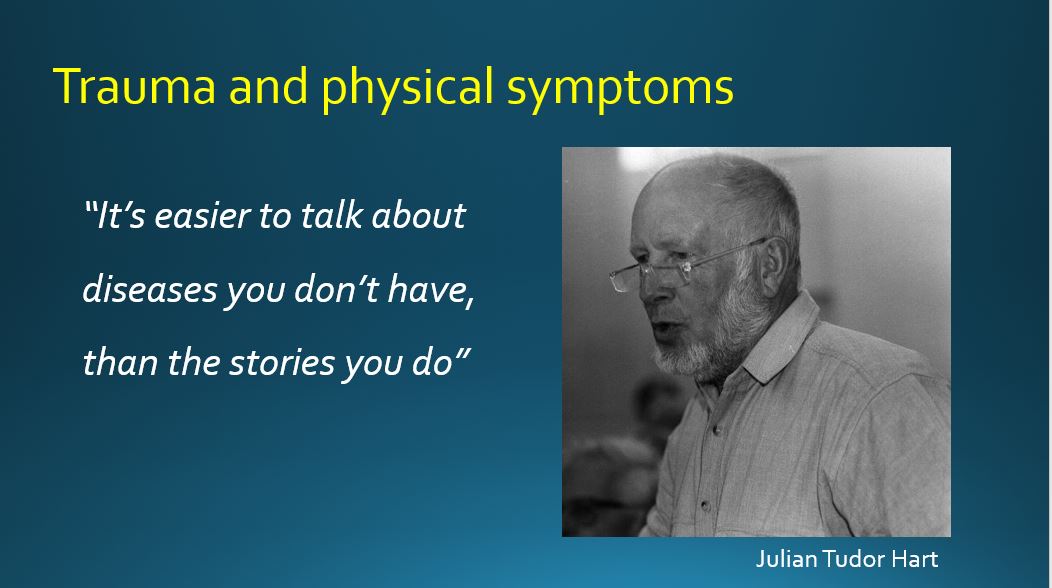 Trauma and physical symptoms

"It's easier to talk about diseases you don't have, than the stories you do"

Julian Tudor Hart